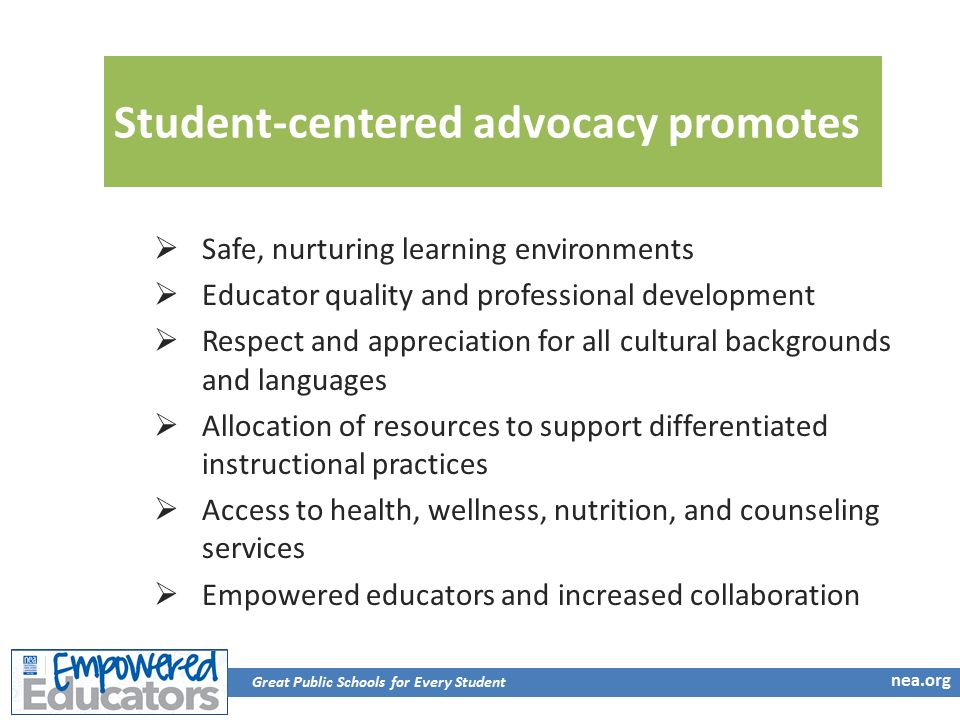 Student-centered advocacy promotes

➢ Safe, nurturing learning environments
➢ Educator quality and professional development
➢ Respect and appreciation for all cultural backgrounds and languages
➢ Allocation of resources to support differentiated instructional practices
➢ Access to health, wellness, nutrition, and counseling services
➢ Empowered educators and increased collaboration

nea Empowered Educators

Great Public Schools for Every Student

nea.org